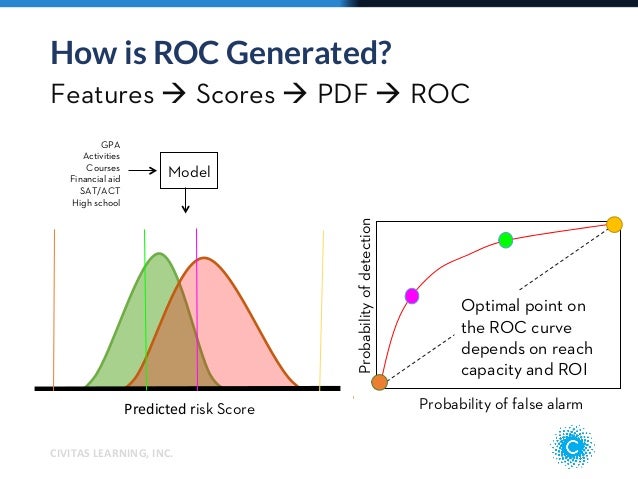 How is ROC Generated?

Features → Scores → PDF → ROC

GPA
Activities
Courses
Financial aid
SAT/ACT
High school

Model

Predicted risk Score

Probability of detection

Optimal point on the ROC curve depends on reach capacity and ROI

Probability of false alarm

CIVITAS LEARNING, INC.